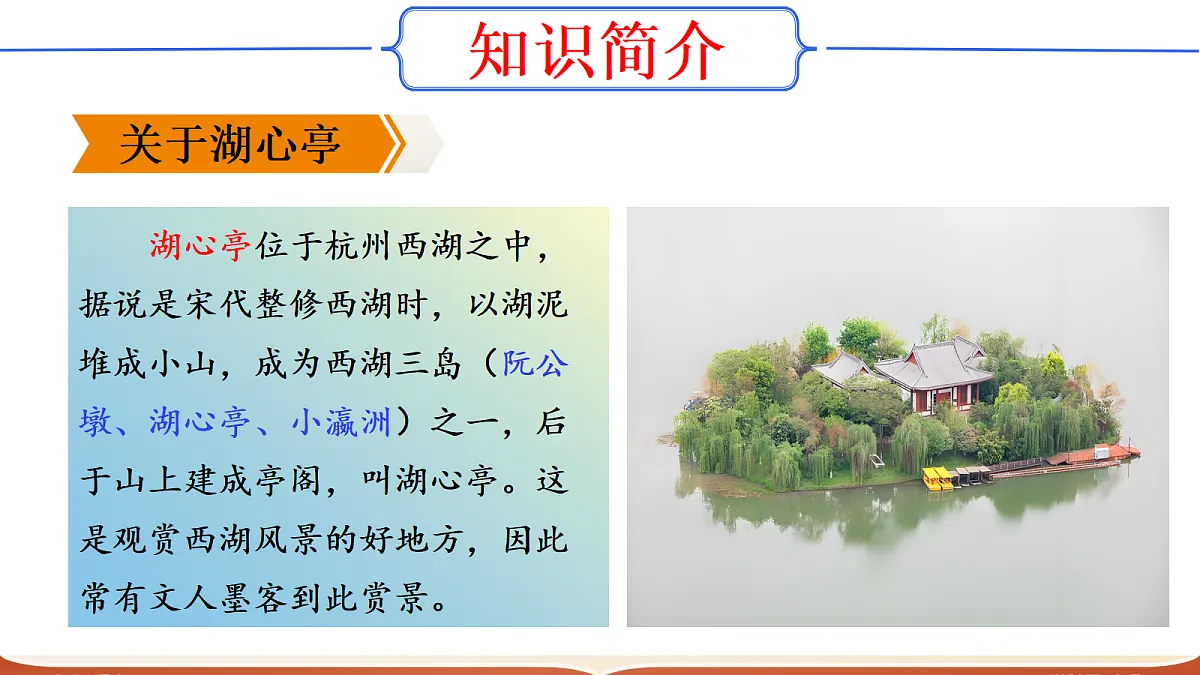 知识简介

关于湖心亭

湖心亭位于杭州西湖之中，据说是宋代整修西湖时，以湖泥堆成小山，成为西湖三岛（阮公墩、湖心亭、小瀛洲）之一，后于山上建成亭阁，叫湖心亭。这是观赏西湖风景的好地方，因此常有文人墨客到此赏景。